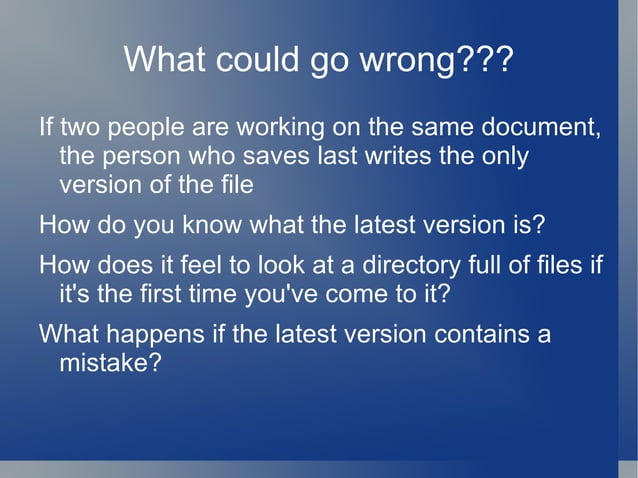 What could go wrong???

If two people are working on the same document, the person who saves last writes the only version of the file

How do you know what the latest version is?

How does it feel to look at a directory full of files if it's the first time you've come to it?

What happens if the latest version contains a mistake?